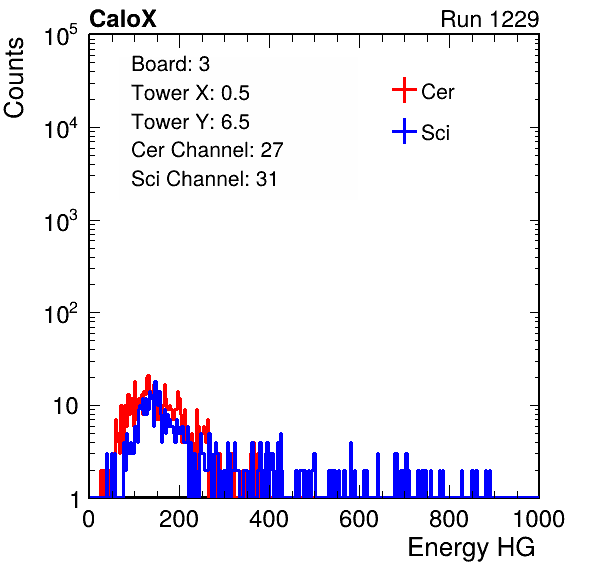 CaloX

Run 1229

Counts

$10^5$

$10^4$

$10^3$

$10^2$

10

1

Board: 3
Tower X: 0.5
Tower Y: 6.5
Cer Channel: 27
Sci Channel: 31

Cer
Sci

0 200 400 600 800 1000

Energy HG